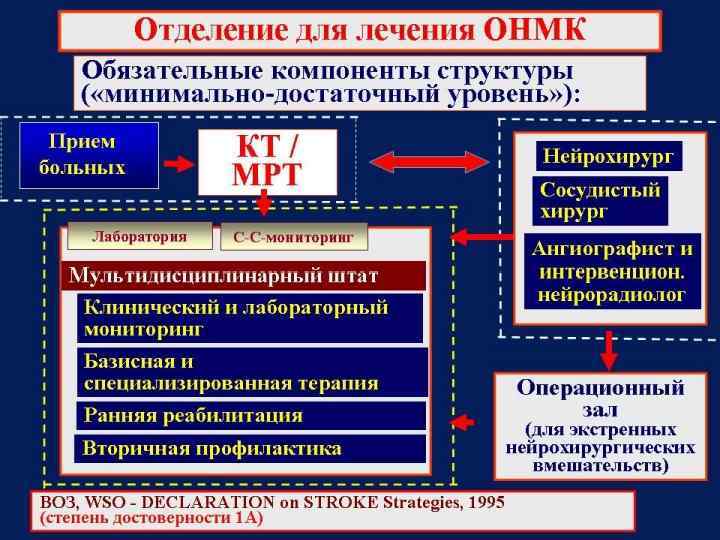 Отделение для лечения ОНМК

Обязательные компоненты структуры («минимально-достаточный уровень»):

Прием больных

КТ / МРТ

Нейрохирург

Сосудистый хирург

Ангиографист и интервенцион. нейрорадиолог

Лаборатория

С-С-мониторинг

Мультидисциплинарный штат

Клинический и лабораторный мониторинг

Базисная и специализированная терапия

Ранняя реабилитация

Вторичная профилактика

Операционный зал (для экстренных нейрохирургических вмешательств)

ВОЗ, WSO - DECLARATION on STROKE Strategies, 1995 (степень достоверности 1А)